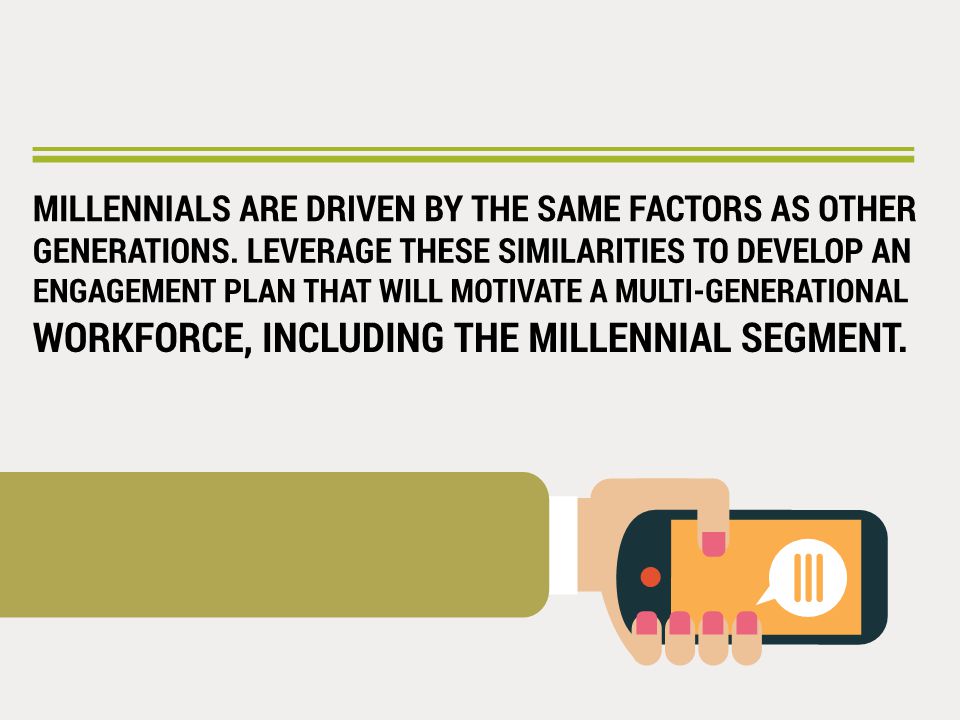 MILLENNIALS ARE DRIVEN BY THE SAME FACTORS AS OTHER GENERATIONS. LEVERAGE THESE SIMILARITIES TO DEVELOP AN ENGAGEMENT PLAN THAT WILL MOTIVATE A MULTI-GENERATIONAL WORKFORCE, INCLUDING THE MILLENNIAL SEGMENT.